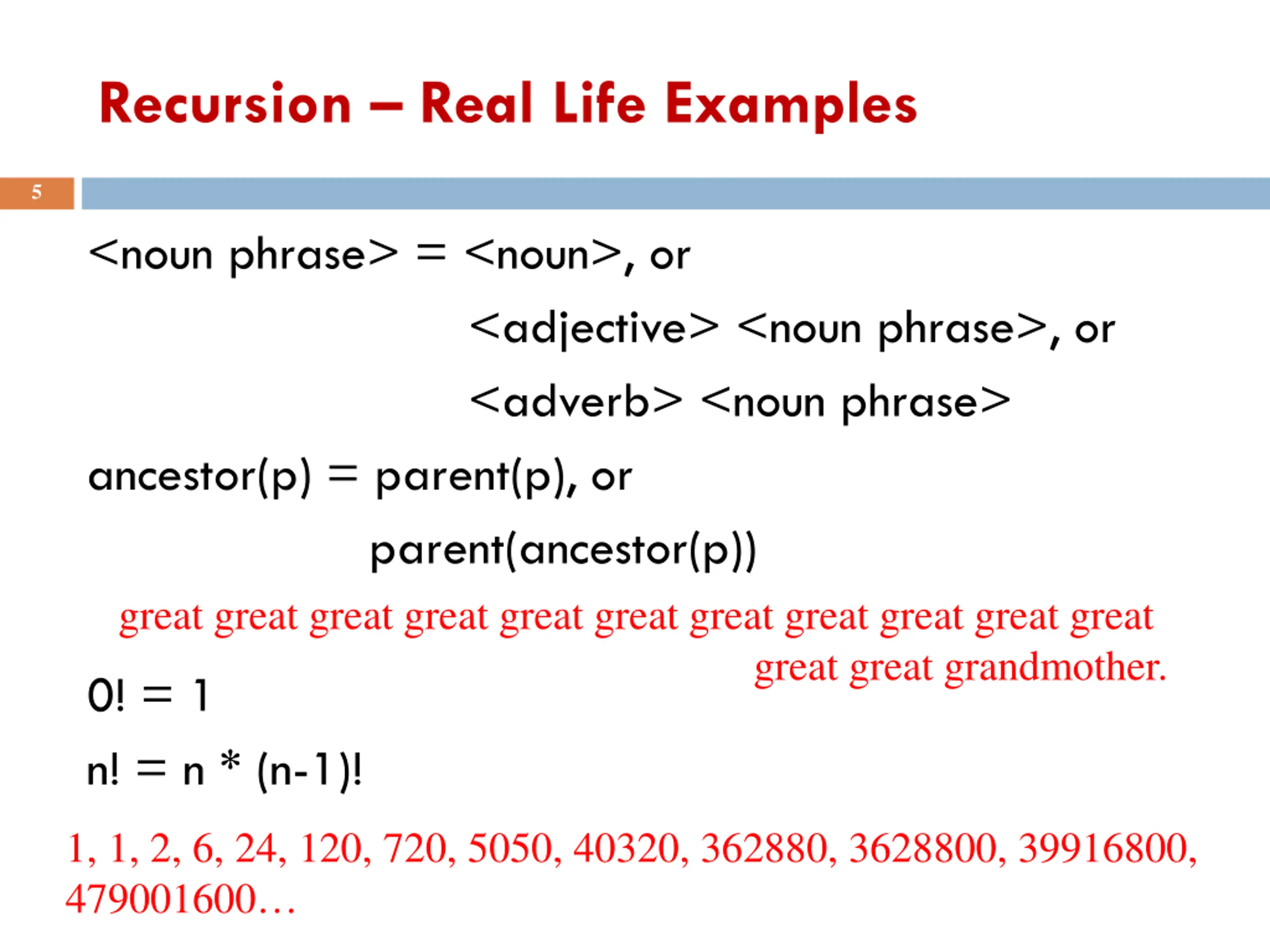 Recursion – Real Life Examples

5

<noun phrase> = <noun>, or

<adjective> <noun phrase>, or

<adverb> <noun phrase>

ancestor(p) = parent(p), or

parent(ancestor(p))

great great great great great great great great great great great great great grandmother.

0! = 1

n! = n * (n-1)!

1, 1, 2, 6, 24, 120, 720, 5050, 40320, 362880, 3628800, 39916800, 479001600…